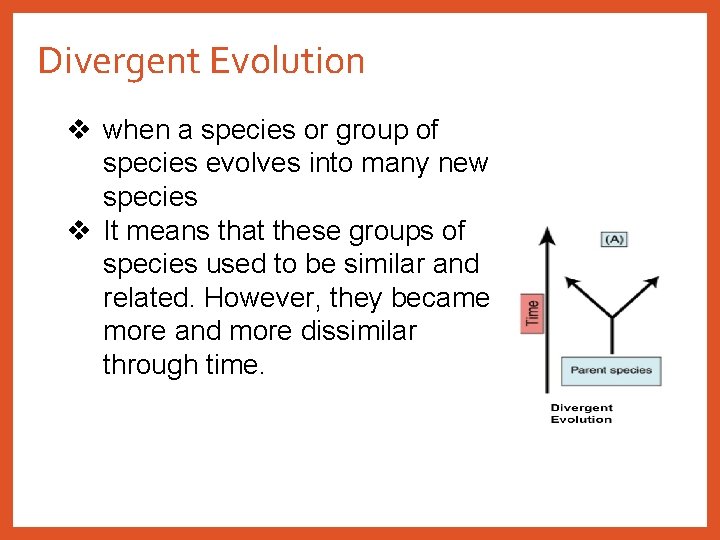 Divergent Evolution

❖ when a species or group of species evolves into many new species

❖ It means that these groups of species used to be similar and related. However, they became more and more dissimilar through time.

(A)

Time

Parent species

Divergent Evolution